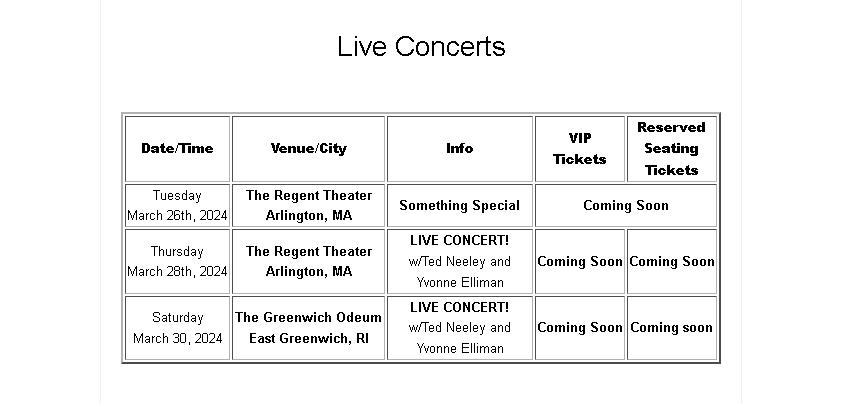 Live Concerts

| Date/Time | Venue/City | Info | VIP Tickets | Reserved Seating Tickets |
|---|---|---|---|---|
| Tuesday March 26th, 2024 | The Regent Theater Arlington, MA | Something Special | Coming Soon | |
| Thursday March 28th, 2024 | The Regent Theater Arlington, MA | LIVE CONCERT! w/Ted Neeley and Yvonne Elliman | Coming Soon | Coming Soon |
| Saturday March 30, 2024 | The Greenwich Odeum East Greenwich, RI | LIVE CONCERT! w/Ted Neeley and Yvonne Elliman | Coming Soon | Coming soon |